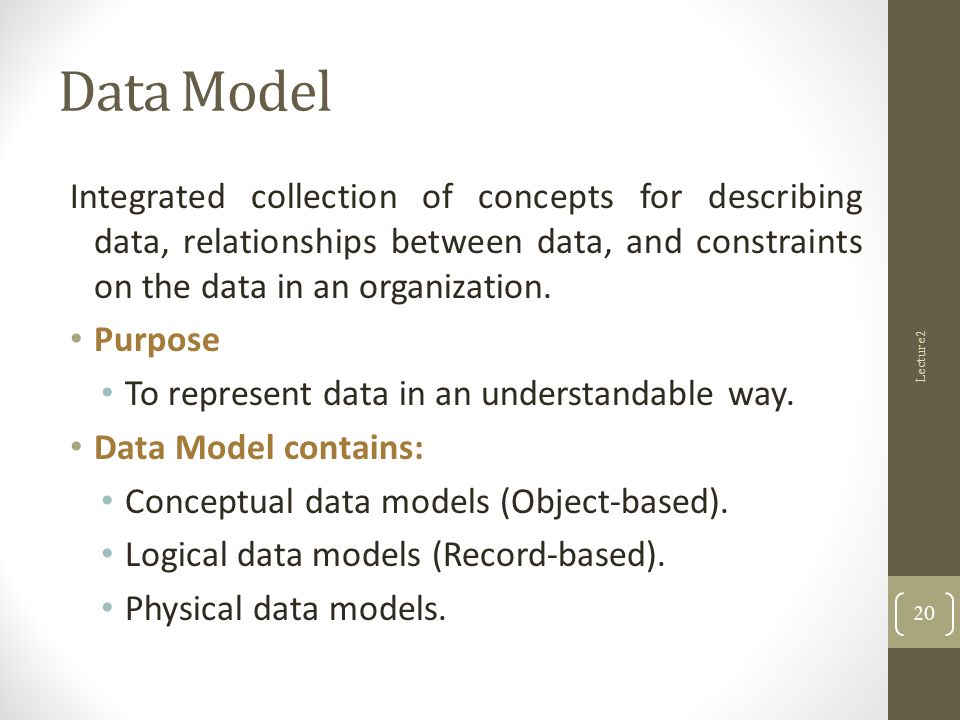 Data Model

Integrated collection of concepts for describing data, relationships between data, and constraints on the data in an organization.

• Purpose
 • To represent data in an understandable way.
• Data Model contains:
 • Conceptual data models (Object-based).
 • Logical data models (Record-based).
 • Physical data models.

Lecture2

20